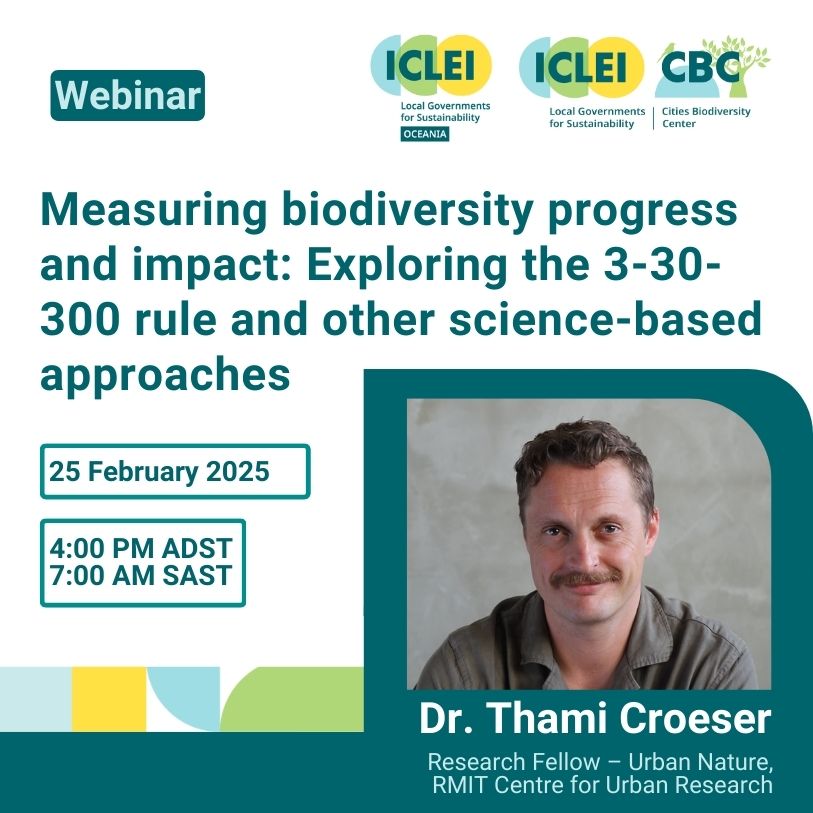 Webinar

ICLEI
Local Governments for Sustainability
OCEANIA

ICLEI
Local Governments for Sustainability

CBC
Cities Biodiversity Center

Measuring biodiversity progress and impact: Exploring the 3-30-300 rule and other science-based approaches

25 February 2025

4:00 PM ADST
7:00 AM SAST

Dr. Thami Croeser

Research Fellow – Urban Nature, RMIT Centre for Urban Research